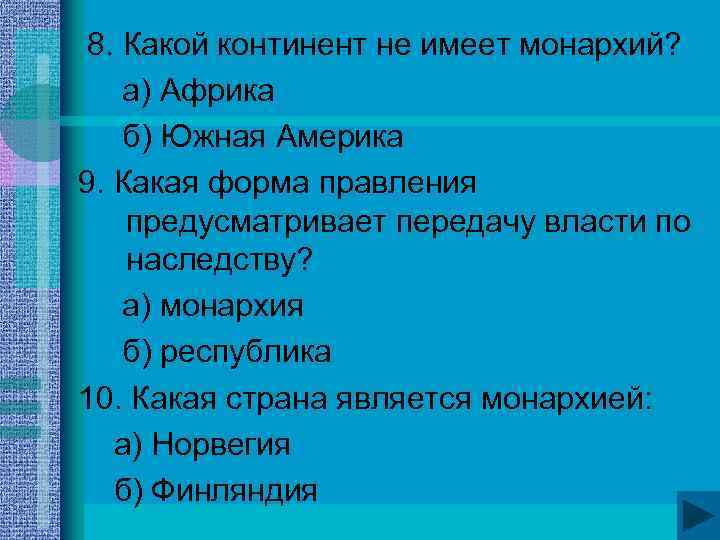 8. Какой континент не имеет монархий?

а) Африка

б) Южная Америка

9. Какая форма правления предусматривает передачу власти по наследству?

а) монархия

б) республика

10. Какая страна является монархией:

а) Норвегия

б) Финляндия